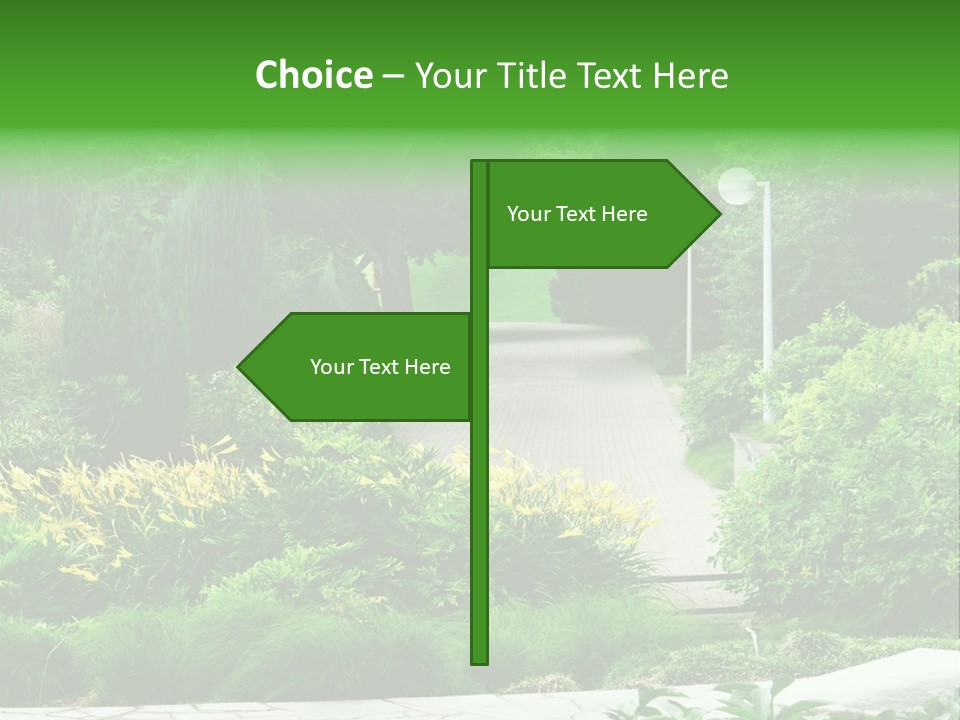 Choice – Your Title Text Here

Your Text Here

Your Text Here